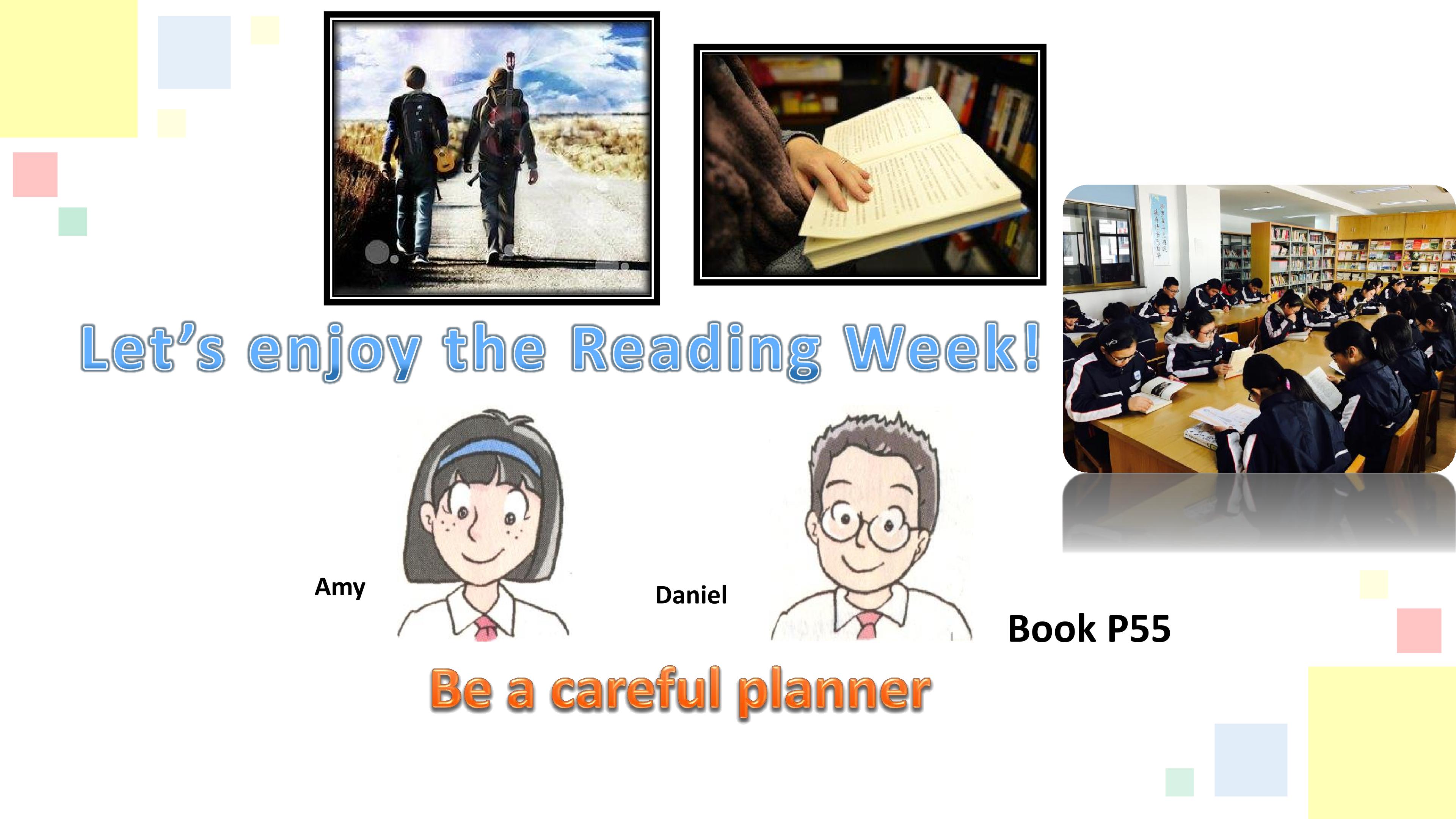 Let's enjoy the Reading Week!

Amy

Daniel

Book P55

Be a careful planner